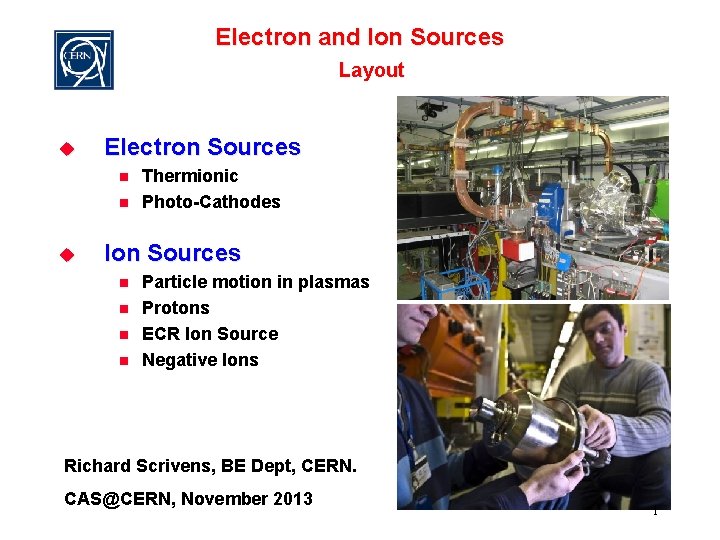 CERN

Electron and Ion Sources
Layout

Electron Sources
Thermionic
Photo-Cathodes

Ion Sources
Particle motion in plasmas
Protons
ECR Ion Source
Negative Ions

Richard Scrivens, BE Dept, CERN.
CAS@CERN, November 2013

1